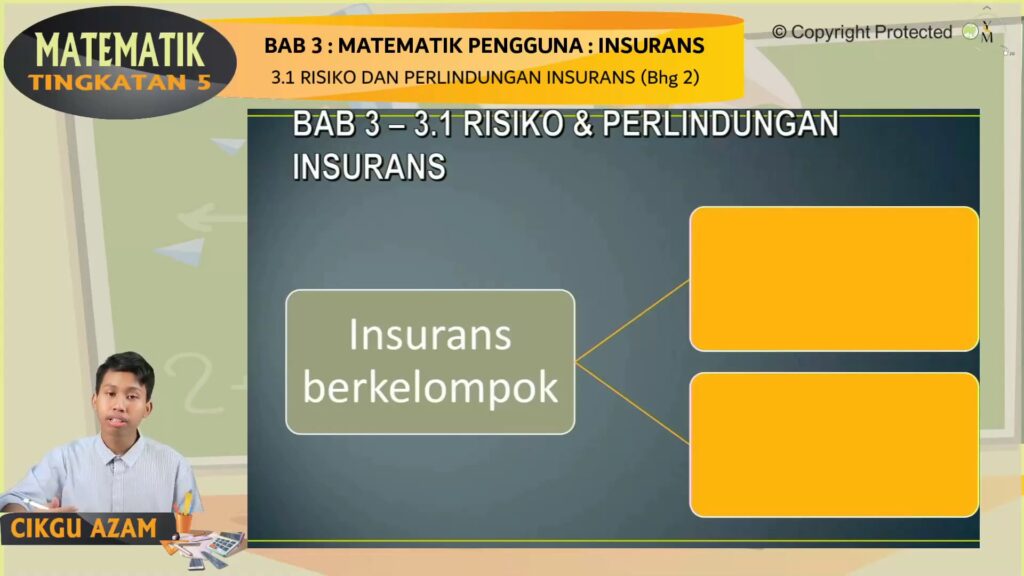 MATEMATIK
TINGKATAN 5

BAB 3 : MATEMATIK PENGGUNA : INSURANS
3.1 RISIKO DAN PERLINDUNGAN INSURANS (Bhg 2)

© Copyright Protected

BAB 3 – 3.1 RISIKO & PERLINDUNGAN INSURANS

Insurans berkelompok

CIKGU AZAM